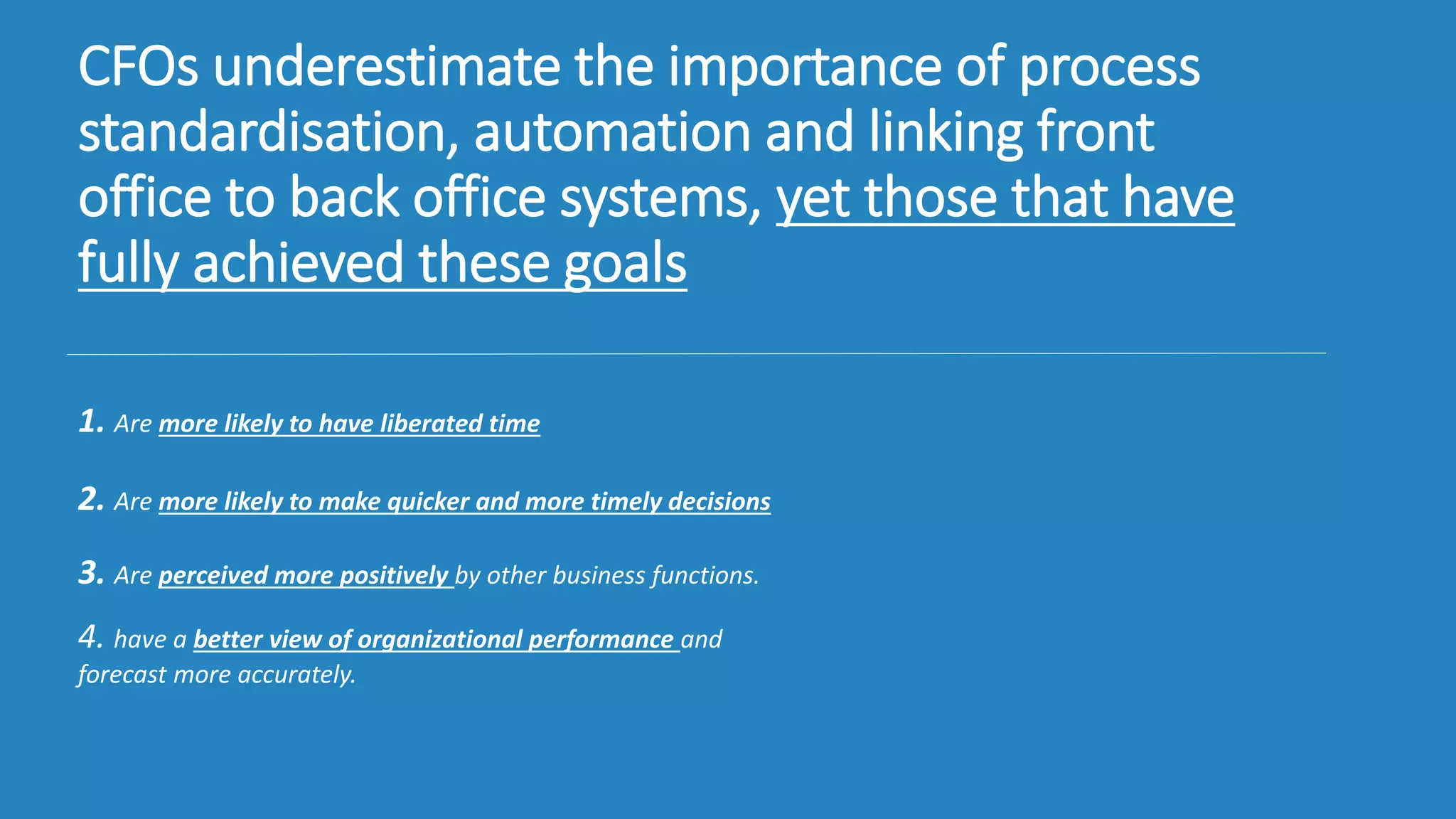 CFOs underestimate the importance of process standardisation, automation and linking front office to back office systems, yet those that have fully achieved these goals

1. Are more likely to have liberated time

2. Are more likely to make quicker and more timely decisions

3. Are perceived more positively by other business functions.

4. have a better view of organizational performance and forecast more accurately.